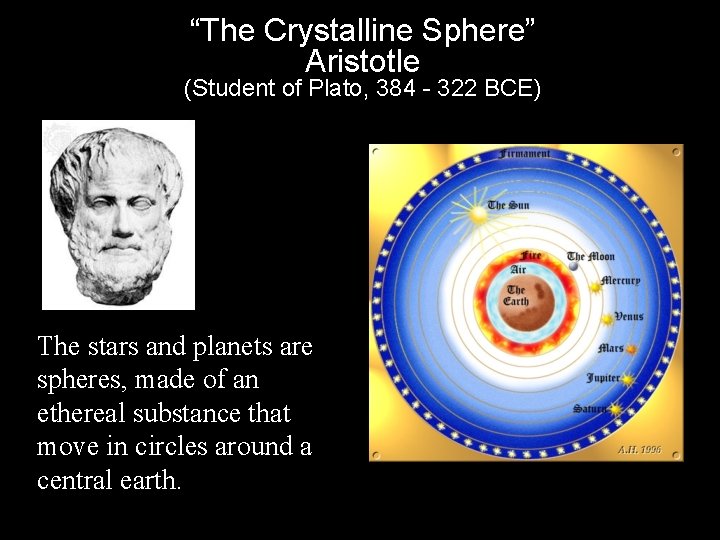 “The Crystalline Sphere”
Aristotle
(Student of Plato, 384 - 322 BCE)

The stars and planets are spheres, made of an ethereal substance that move in circles around a central earth.

Firmament
The Sun
Fire
Air
The Earth
The Moon
Mercury
Venus
Mars
Jupiter
Saturn
A.H. 1996